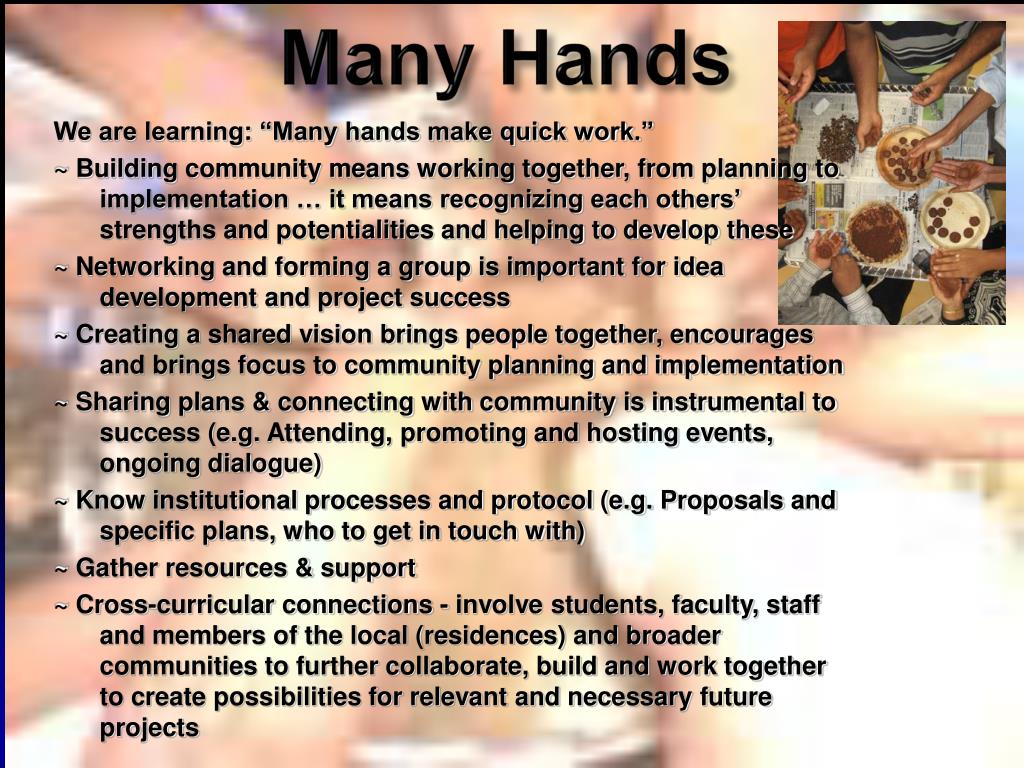 Many Hands

We are learning: “Many hands make quick work.”

~ Building community means working together, from planning to implementation … it means recognizing each others’ strengths and potentialities and helping to develop these

~ Networking and forming a group is important for idea development and project success

~ Creating a shared vision brings people together, encourages and brings focus to community planning and implementation

~ Sharing plans & connecting with community is instrumental to success (e.g. Attending, promoting and hosting events, ongoing dialogue)

~ Know institutional processes and protocol (e.g. Proposals and specific plans, who to get in touch with)

~ Gather resources & support

~ Cross-curricular connections - involve students, faculty, staff and members of the local (residences) and broader communities to further collaborate, build and work together to create possibilities for relevant and necessary future projects